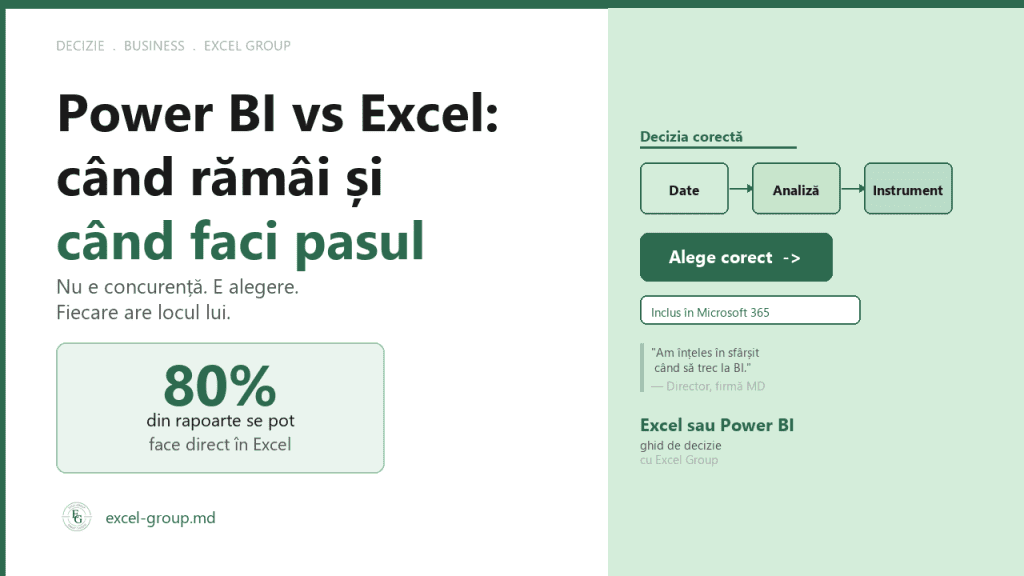 DECIZIE . BUSINESS . EXCEL GROUP

Power BI vs Excel: când rămâi și când faci pasul

Nu e concurență. E alegere. Fiecare are locul lui.

80%
din rapoarte se pot face direct în Excel

excel-group.md

Decizia corectă

Date

Analiză

Instrument

Alege corect ->

Inclus în Microsoft 365

"Am înțeles în sfârșit când să trec la BI."
— Director, firmă MD

Excel sau Power BI
ghid de decizie
cu Excel Group